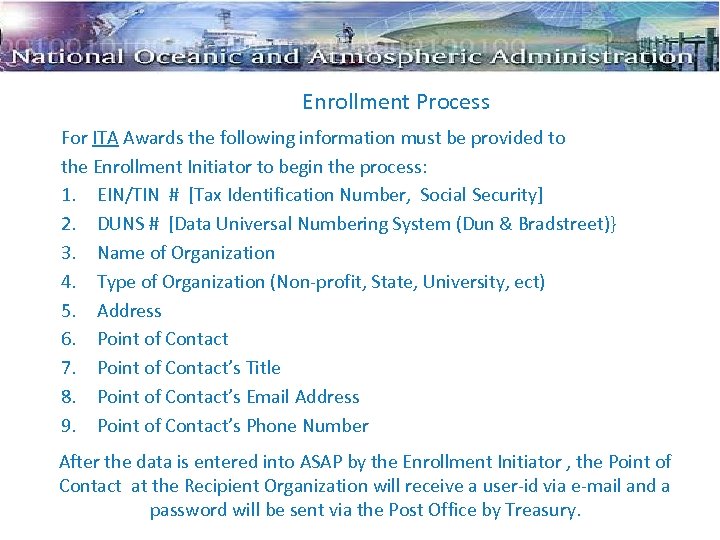 National Oceanic and Atmospheric Administration

Enrollment Process

For ITA Awards the following information must be provided to the Enrollment Initiator to begin the process:

1. EIN/TIN # [Tax Identification Number, Social Security]
2. DUNS # [Data Universal Numbering System (Dun & Bradstreet)}
3. Name of Organization
4. Type of Organization (Non-profit, State, University, ect)
5. Address
6. Point of Contact
7. Point of Contact's Title
8. Point of Contact's Email Address
9. Point of Contact's Phone Number

After the data is entered into ASAP by the Enrollment Initiator , the Point of Contact at the Recipient Organization will receive a user-id via e-mail and a password will be sent via the Post Office by Treasury.